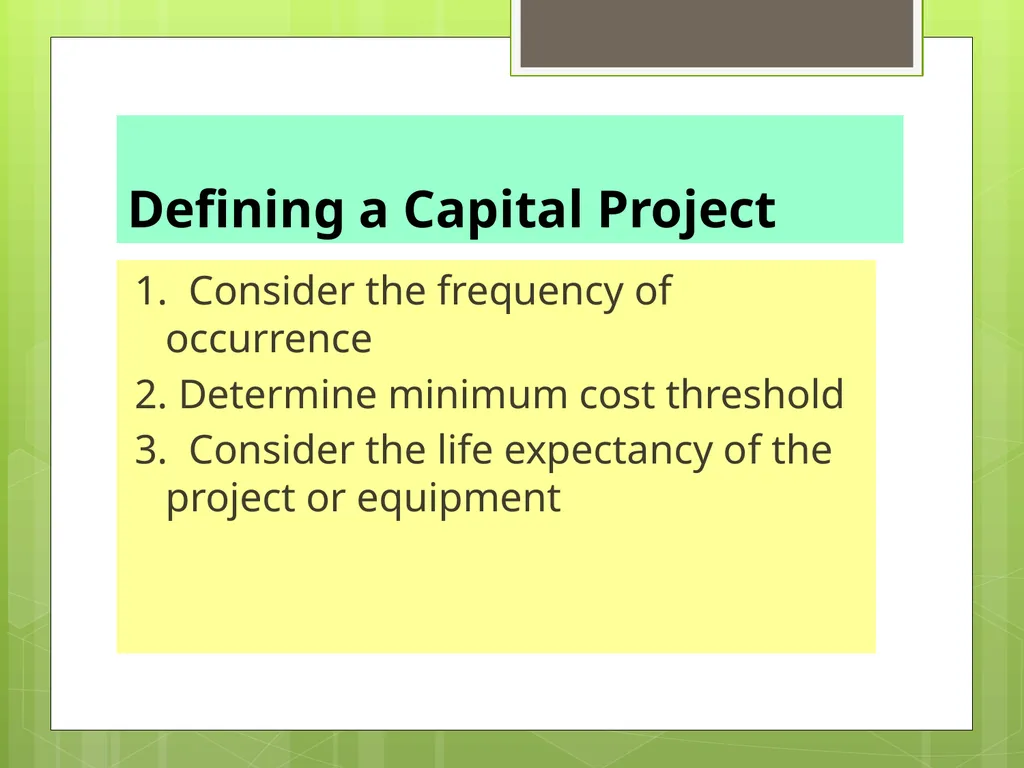 Defining a Capital Project

1. Consider the frequency of occurrence
2. Determine minimum cost threshold
3. Consider the life expectancy of the project or equipment